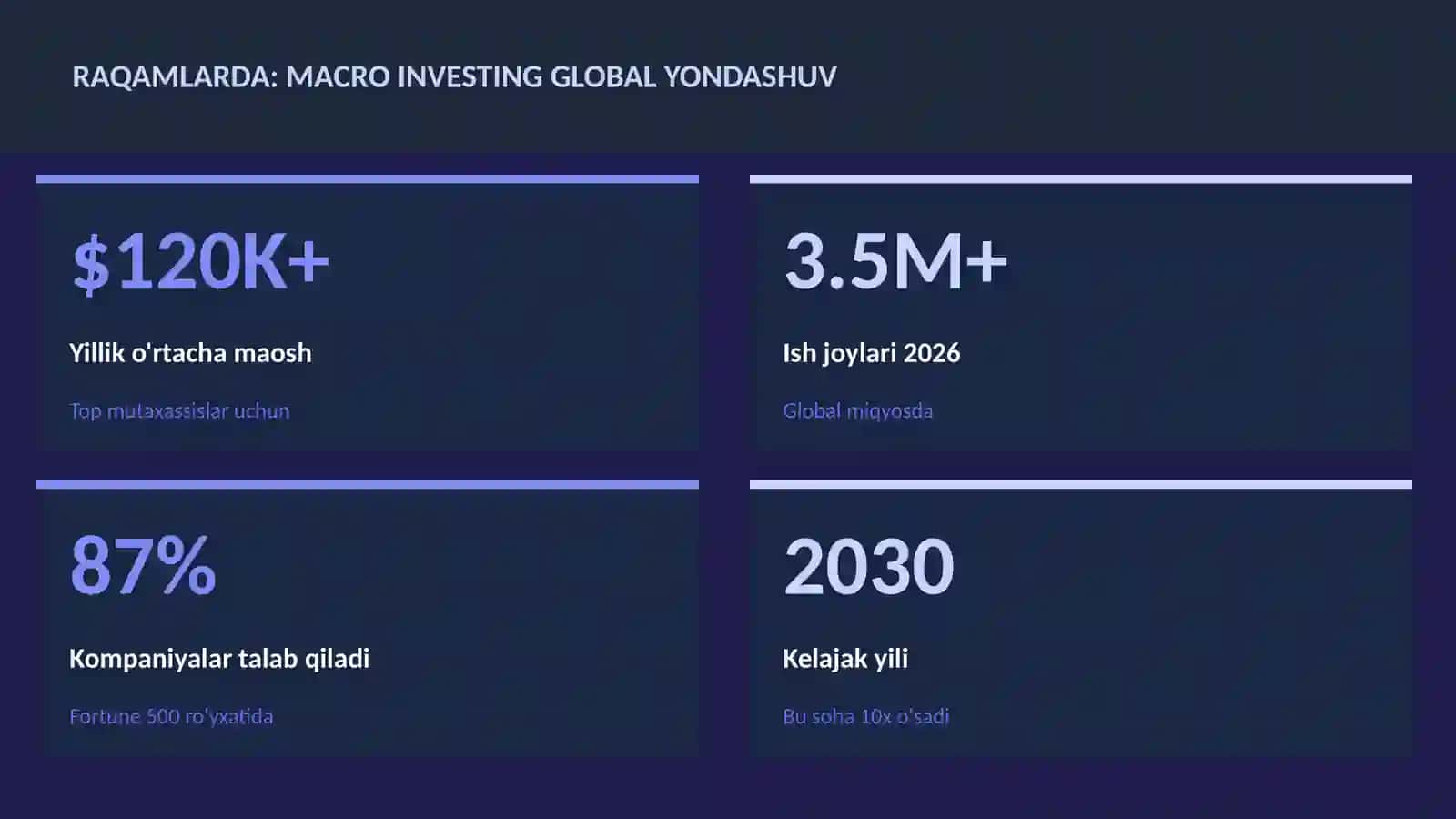 RAQAMLARDA: MACRO INVESTING GLOBAL YONDASHUV

$120K+

Yillik o'rtacha maosh

Top mutaxassislar uchun

3.5M+

Ish joylari 2026

Global miqyosda

87%

Kompaniyalar talab qiladi

Fortune 500 ro'yxatida

2030

Kelajak yili

Bu soha 10x o'sadi